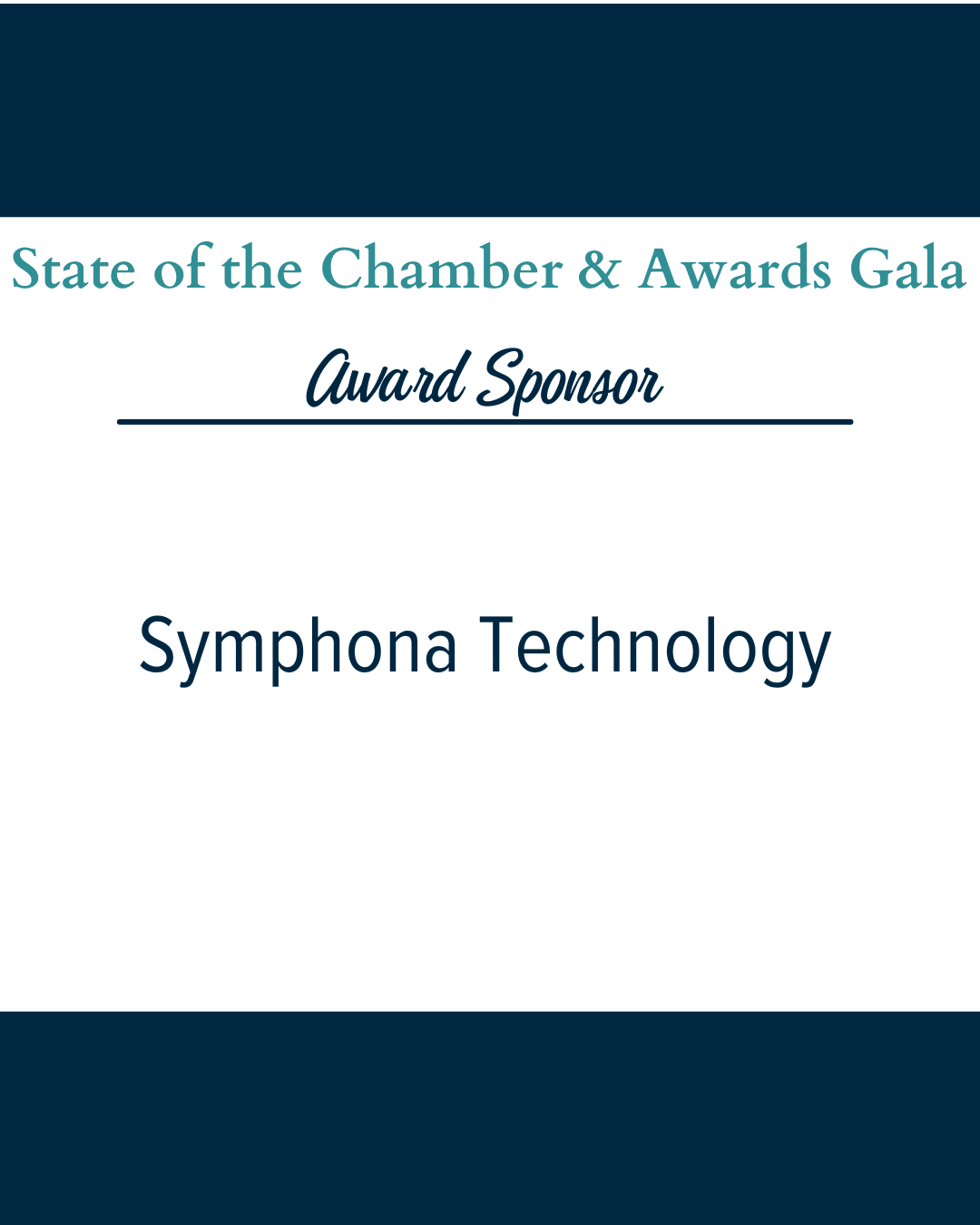 State of the Chamber & Awards Gala

Award Sponsor

Symphona Technology